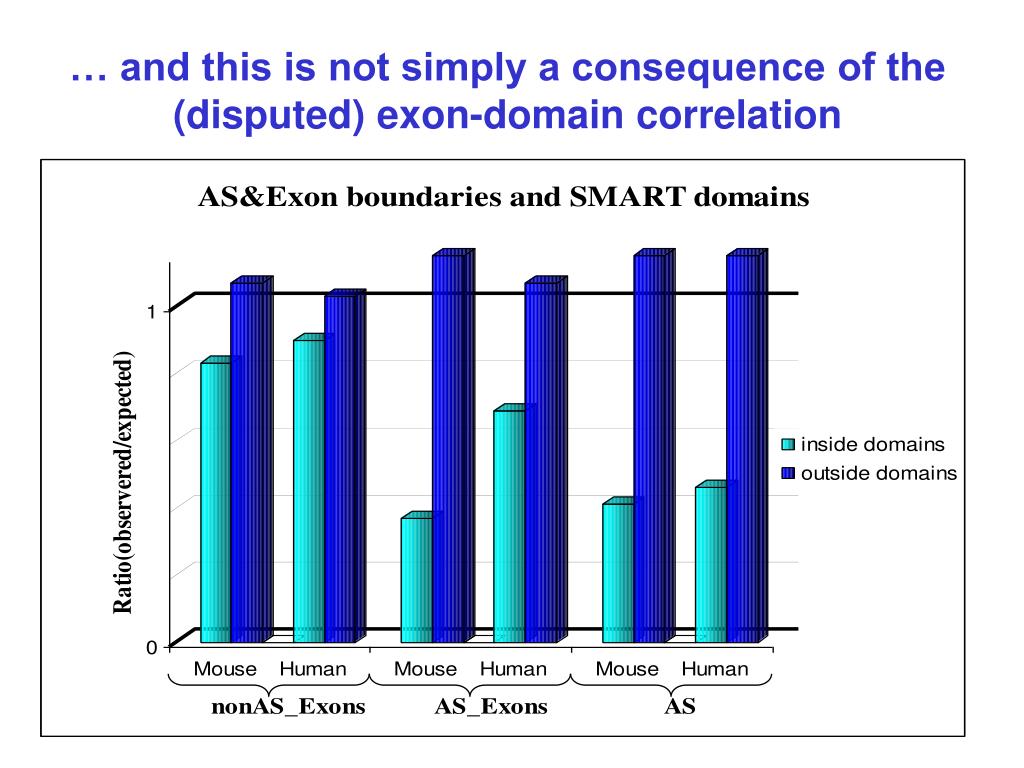 … and this is not simply a consequence of the (disputed) exon-domain correlation

AS&Exon boundaries and SMART domains

Ratio(observered/expected)

1

0

inside domains
outside domains

Mouse Human Mouse Human Mouse Human

nonAS_Exons AS_Exons AS